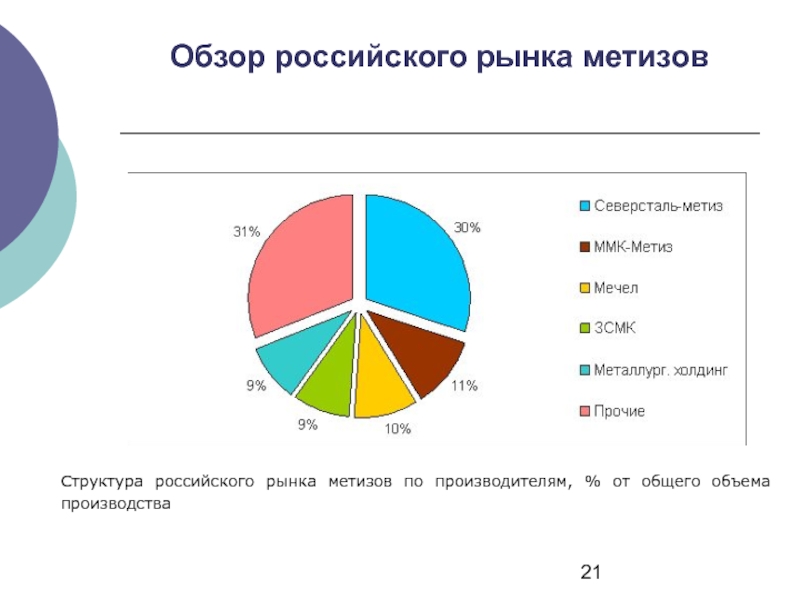 Обзор российского рынка метизов

31%

30%

11%

10%

9%

9%

Северсталь-метиз

ММК-Метиз

Мечел

ЗСМК

Металлург. холдинг

Прочие

Структура российского рынка метизов по производителям, % от общего объема производства

21